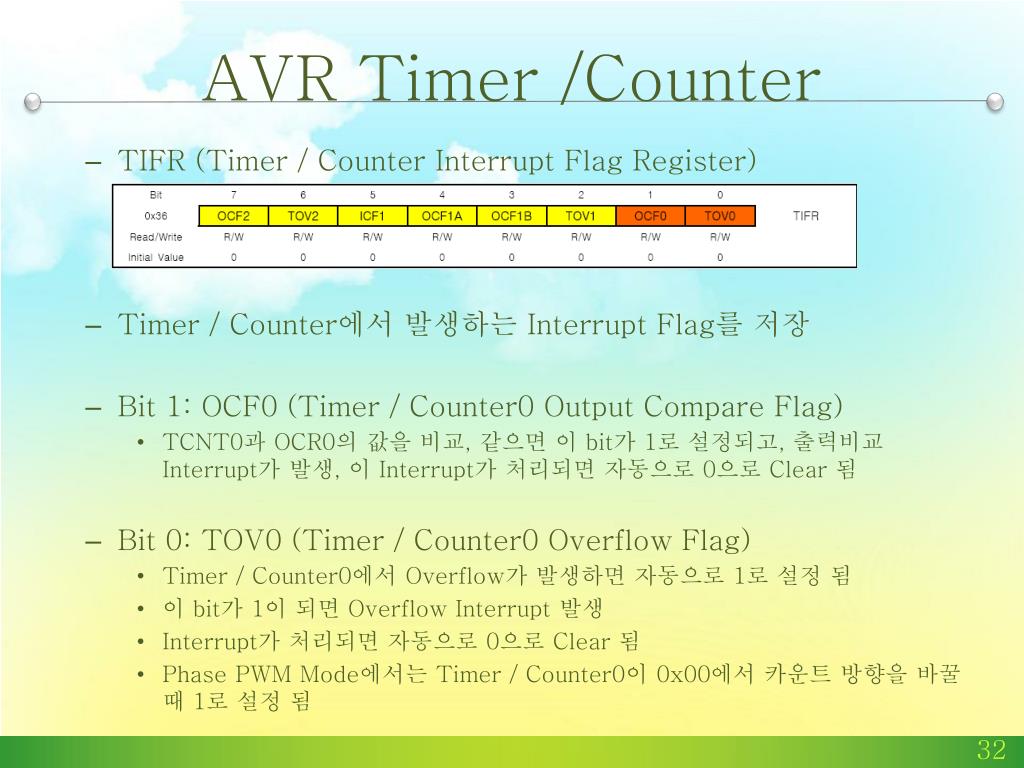 AVR Timer /Counter

– TIFR (Timer / Counter Interrupt Flag Register)

| Bit | 7 | 6 | 5 | 4 | 3 | 2 | 1 | 0 | |
|---|---|---|---|---|---|---|---|---|---|
| 0x36 | OCF2 | TOV2 | ICF1 | OCF1A | OCF1B | TOV1 | OCF0 | TOV0 | TIFR |
| Read/Write | R/W | R/W | R/W | R/W | R/W | R/W | R/W | R/W | |
| Initial Value | 0 | 0 | 0 | 0 | 0 | 0 | 0 | 0 | |

– Timer / Counter에서 발생하는 Interrupt Flag를 저장

– Bit 1: OCF0 (Timer / Counter0 Output Compare Flag)
• TCNT0과 OCR0의 값을 비교, 같으면 이 bit가 1로 설정되고, 출력비교 Interrupt가 발생, 이 Interrupt가 처리되면 자동으로 0으로 Clear 됨

– Bit 0: TOV0 (Timer / Counter0 Overflow Flag)
• Timer / Counter0에서 Overflow가 발생하면 자동으로 1로 설정 됨
• 이 bit가 1이 되면 Overflow Interrupt 발생
• Interrupt가 처리되면 자동으로 0으로 Clear 됨
• Phase PWM Mode에서는 Timer / Counter0이 0x00에서 카운트 방향을 바꿀 때 1로 설정 됨

32